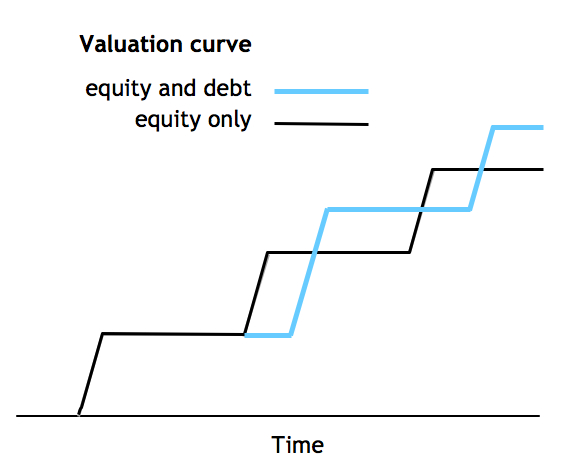 Valuation curve

equity and debt

equity only

Time